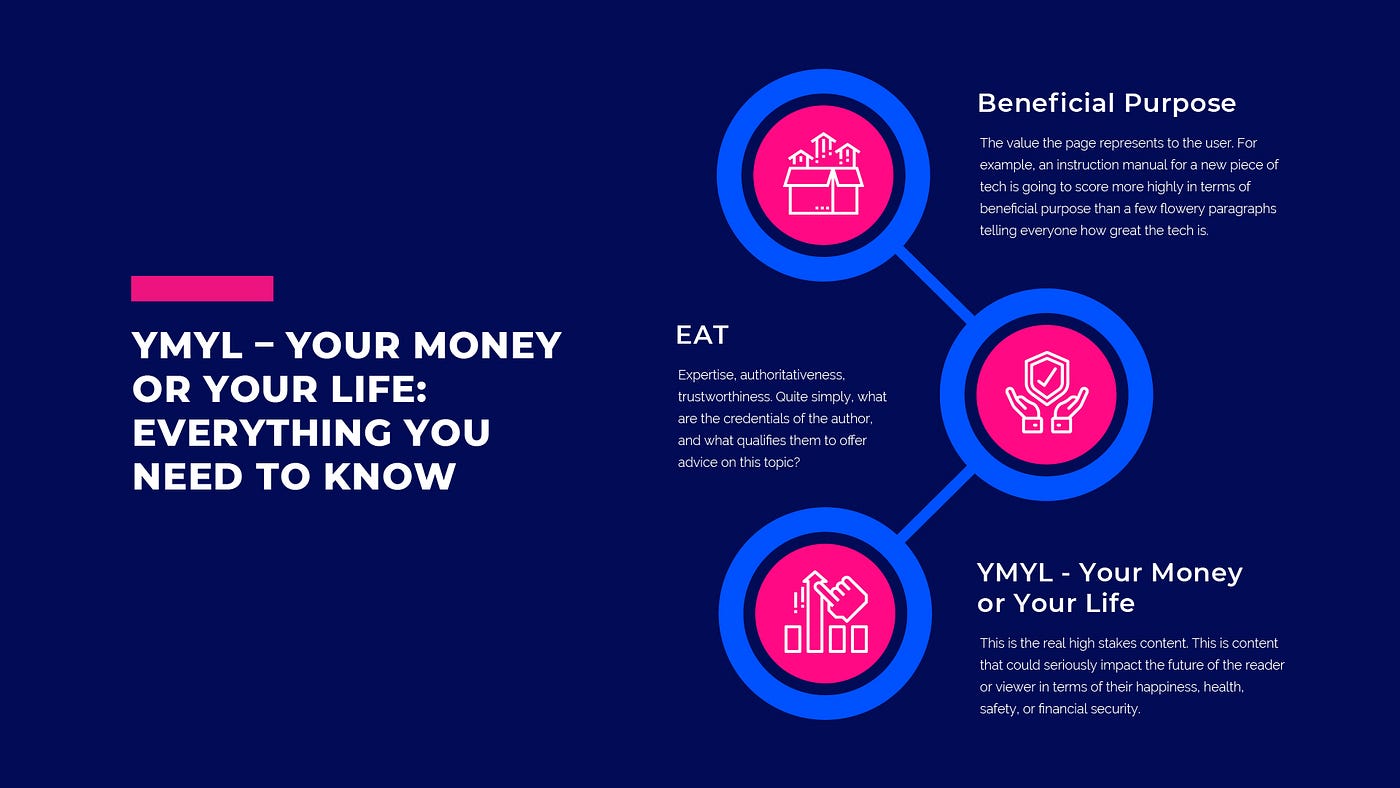 YMYL – YOUR MONEY OR YOUR LIFE: EVERYTHING YOU NEED TO KNOW

Beneficial Purpose

The value the page represents to the user. For example, an instruction manual for a new piece of tech is going to score more highly in terms of beneficial purpose than a few flowery paragraphs telling everyone how great the tech is.

EAT

Expertise, authoritativeness, trustworthiness. Quite simply, what are the credentials of the author, and what qualifies them to offer advice on this topic?

YMYL - Your Money or Your Life

This is the real high stakes content. This is content that could seriously impact the future of the reader or viewer in terms of their happiness, health, safety, or financial security.